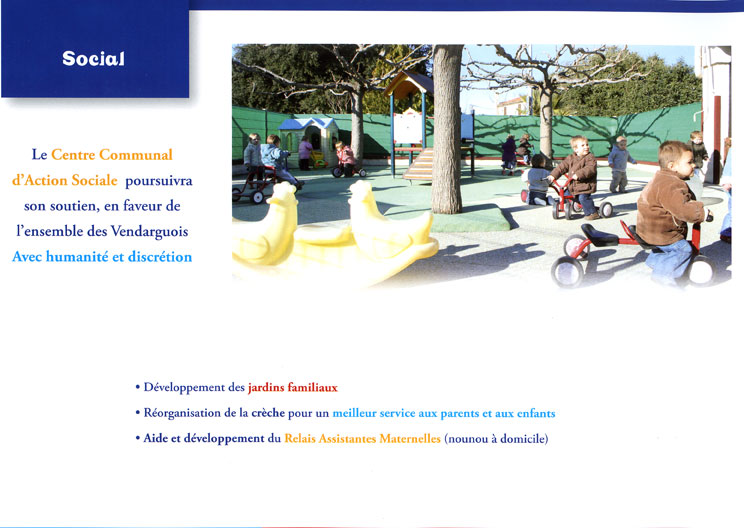 Social

Le Centre Communal d'Action Sociale poursuivra son soutien, en faveur de l'ensemble des Vendarguois Avec humanité et discrétion

• Développement des jardins familiaux
• Réorganisation de la crèche pour un meilleur service aux parents et aux enfants
• Aide et développement du Relais Assistantes Maternelles (nounou à domicile)